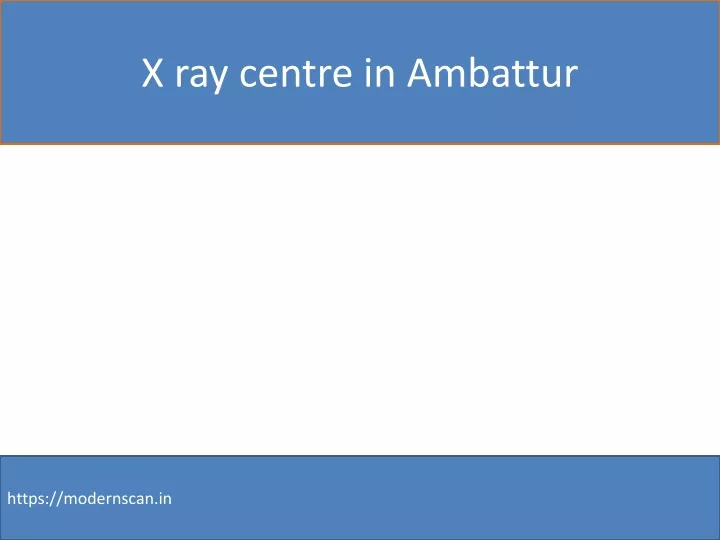 X ray centre in Ambattur

https://modernscan.in